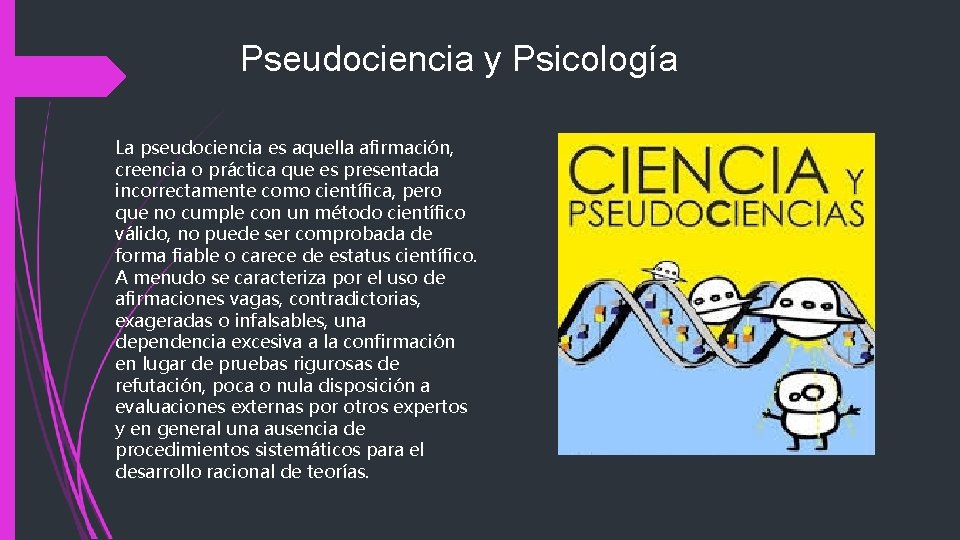 Pseudociencia y Psicología

La pseudociencia es aquella afirmación, creencia o práctica que es presentada incorrectamente como científica, pero que no cumple con un método científico válido, no puede ser comprobada de forma fiable o carece de estatus científico. A menudo se caracteriza por el uso de afirmaciones vagas, contradictorias, exageradas o infalsables, una dependencia excesiva a la confirmación en lugar de pruebas rigurosas de refutación, poca o nula disposición a evaluaciones externas por otros expertos y en general una ausencia de procedimientos sistemáticos para el desarrollo racional de teorías.

CIENCIA Y PSEUDOCIENCIAS